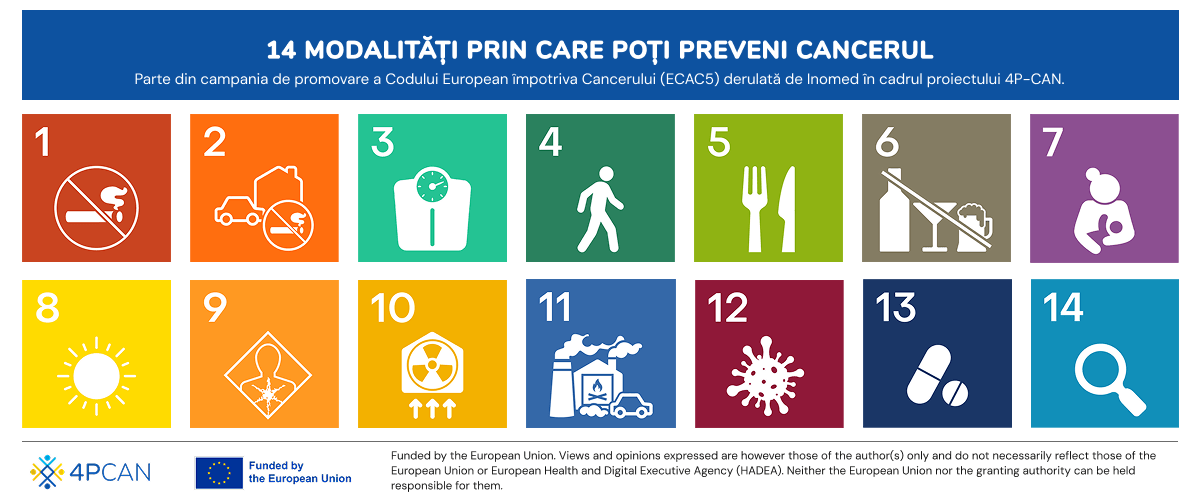 14 MODALITĂȚI PRIN CARE POȚI PREVENI CANCERUL

Parte din campania de promovare a Codului European împotriva Cancerului (ECAC5) derulată de Inomed în cadrul proiectului 4P-CAN.

1

2

3

4

5

6

7

8

9

10

11

12

13

14

4PCAN

Funded by the European Union

Funded by the European Union. Views and opinions expressed are however those of the author(s) only and do not necessarily reflect those of the European Union or European Health and Digital Executive Agency (HADEA). Neither the European Union nor the granting authority can be held responsible for them.